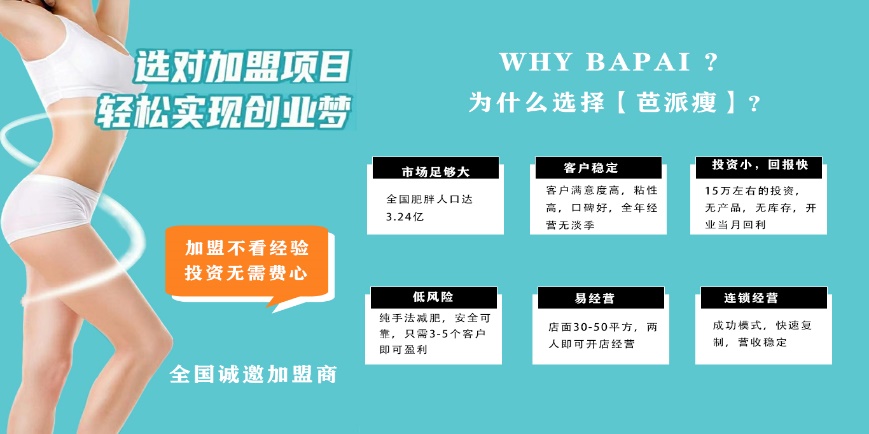 选对加盟项目
轻松实现创业梦

加盟不看经验
投资无需费心

全国诚邀加盟商

WHY BAPAI ?
为什么选择【芭派瘦】?

市场足够大
全国肥胖人口达3.24亿

客户稳定
客户满意度高，粘性高，口碑好，全年经营无淡季

投资小，回报快
15万左右的投资，无产品，无库存，开业当月回利

低风险
纯手法减肥，安全可靠，只需3-5个客户即可盈利

易经营
店面30-50平方，两人即可开店经营

连锁经营
成功模式，快速复制，营收稳定